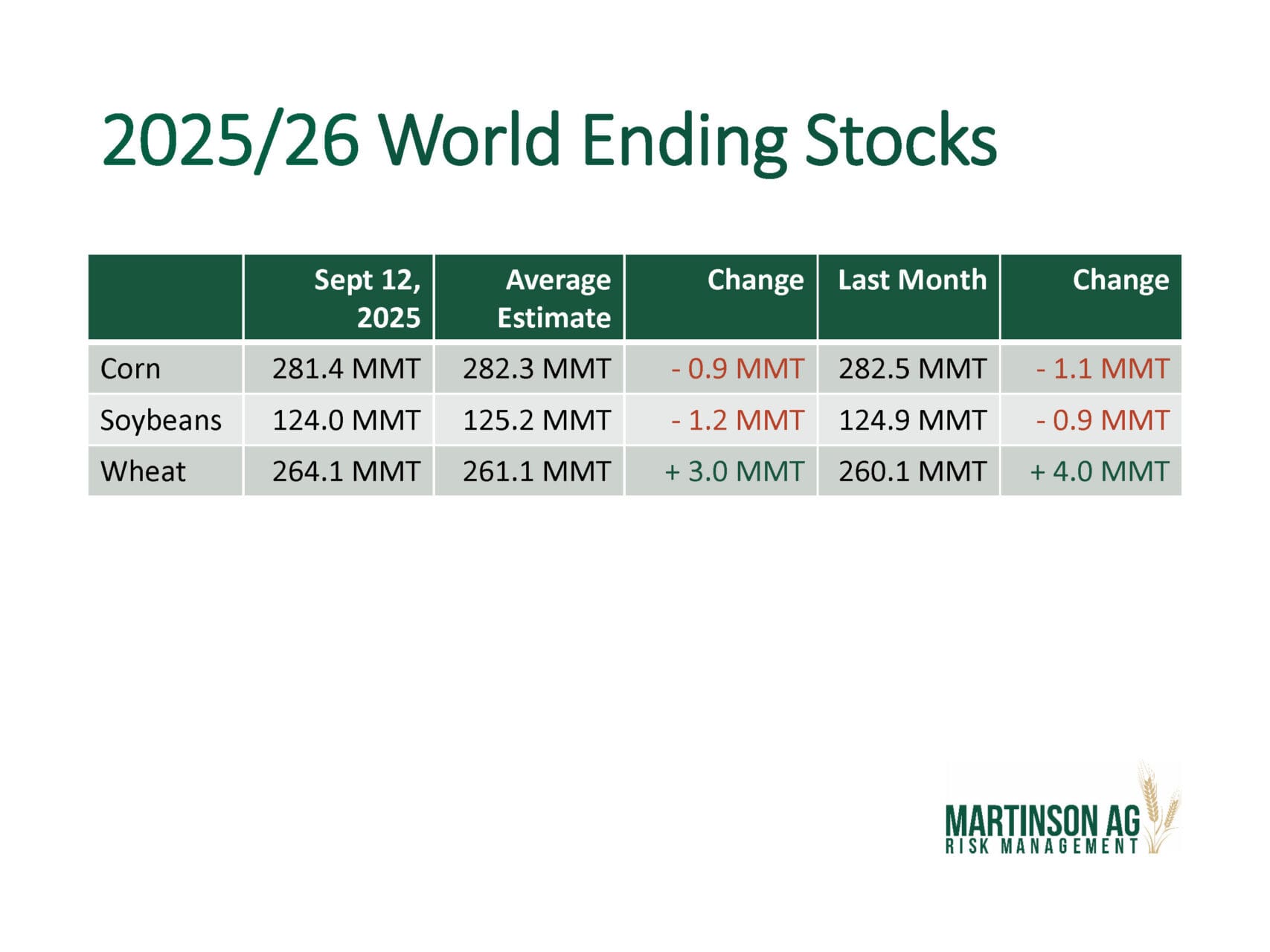 2025/26 World Ending Stocks

| | Sept 12, 2025 | Average Estimate | Change | Last Month | Change |
|---|---|---|---|---|---|
| Corn | 281.4 MMT | 282.3 MMT | - 0.9 MMT | 282.5 MMT | - 1.1 MMT |
| Soybeans | 124.0 MMT | 125.2 MMT | - 1.2 MMT | 124.9 MMT | - 0.9 MMT |
| Wheat | 264.1 MMT | 261.1 MMT | + 3.0 MMT | 260.1 MMT | + 4.0 MMT |

MARTINSON AG
RISK MANAGEMENT